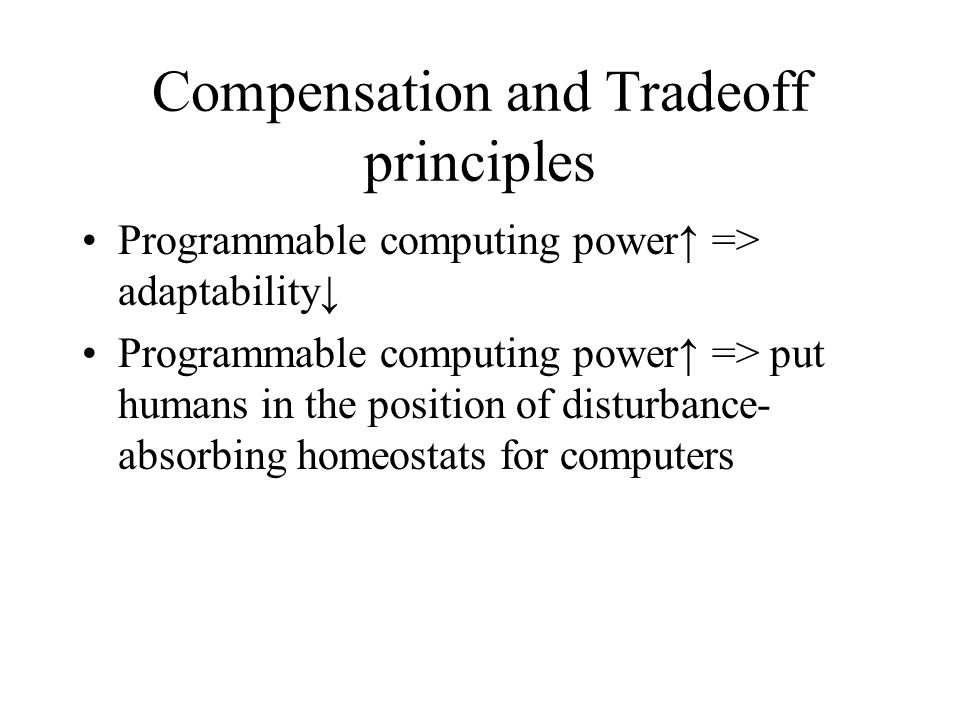 Compensation and Tradeoff principles

• Programmable computing power↑ => adaptability↓

• Programmable computing power↑ => put humans in the position of disturbance-absorbing homeostats for computers